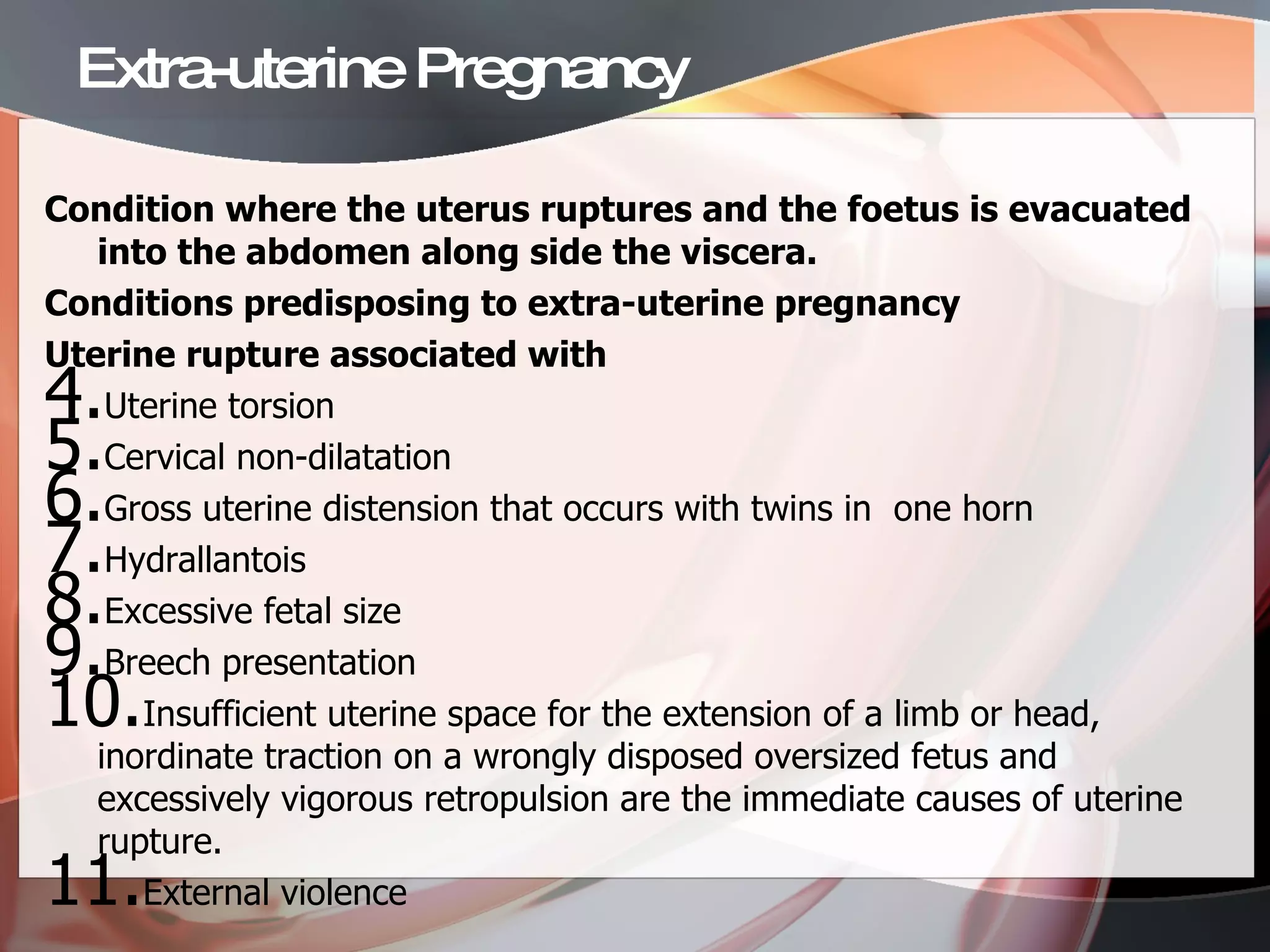 Extra-uterine Pregnancy

Condition where the uterus ruptures and the foetus is evacuated into the abdomen along side the viscera.

Conditions predisposing to extra-uterine pregnancy

Uterine rupture associated with

4. Uterine torsion
5. Cervical non-dilatation
6. Gross uterine distension that occurs with twins in one horn
7. Hydrallantois
8. Excessive fetal size
9. Breech presentation
10. Insufficient uterine space for the extension of a limb or head, inordinate traction on a wrongly disposed oversized fetus and excessively vigorous retropulsion are the immediate causes of uterine rupture.
11. External violence